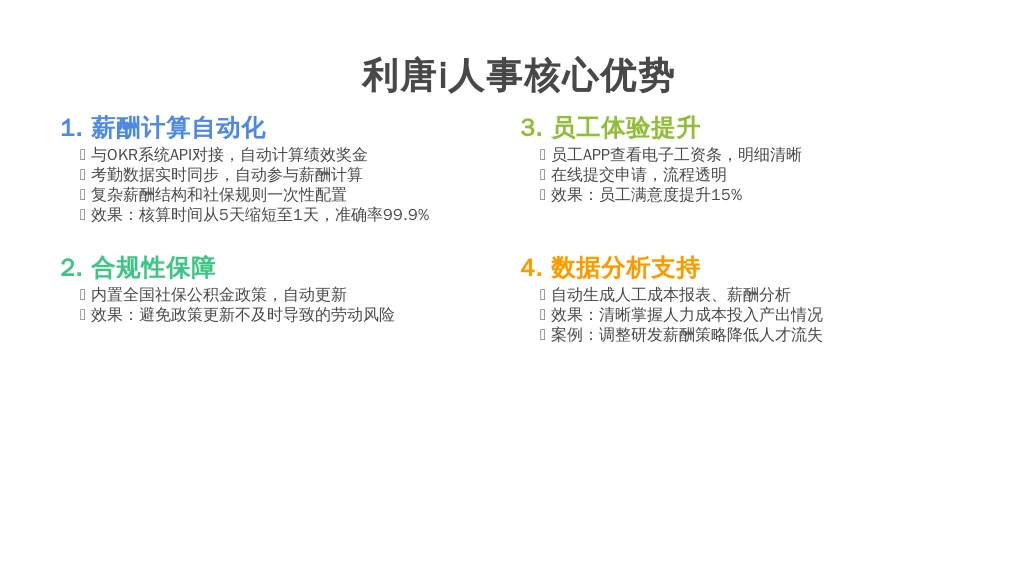 利唐i人事核心优势

1. 薪酬计算自动化
 与OKR系统API对接，自动计算绩效奖金
 考勤数据实时同步，自动参与薪酬计算
 复杂薪酬结构和社保规则一次性配置
 效果：核算时间从5天缩短至1天，准确率99.9%

2. 合规性保障
 内置全国社保公积金政策，自动更新
 效果：避免政策更新不及时导致的劳动风险

3. 员工体验提升
 员工APP查看电子工资条，明细清晰
 在线提交申请，流程透明
 效果：员工满意度提升15%

4. 数据分析支持
 自动生成人工成本报表、薪酬分析
 效果：清晰掌握人力成本投入产出情况
 案例：调整研发薪酬策略降低人才流失